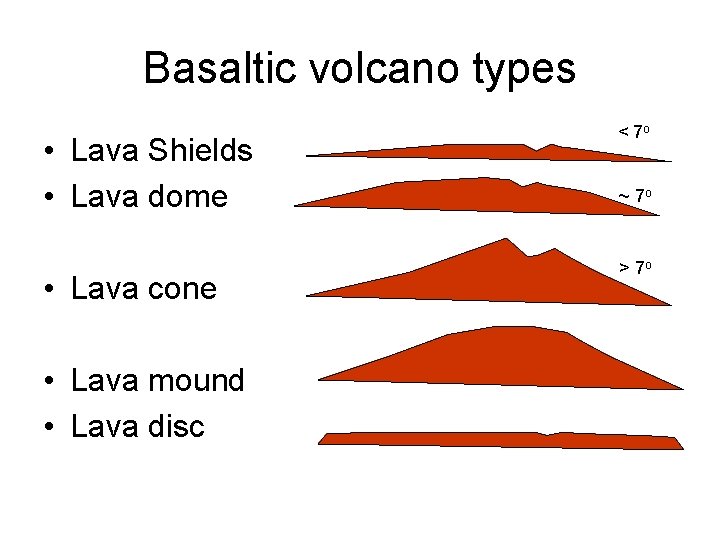 Basaltic volcano types

• Lava Shields
• Lava dome
• Lava cone
• Lava mound
• Lava disc

$< 7^o$

$\sim 7^o$

$> 7^o$